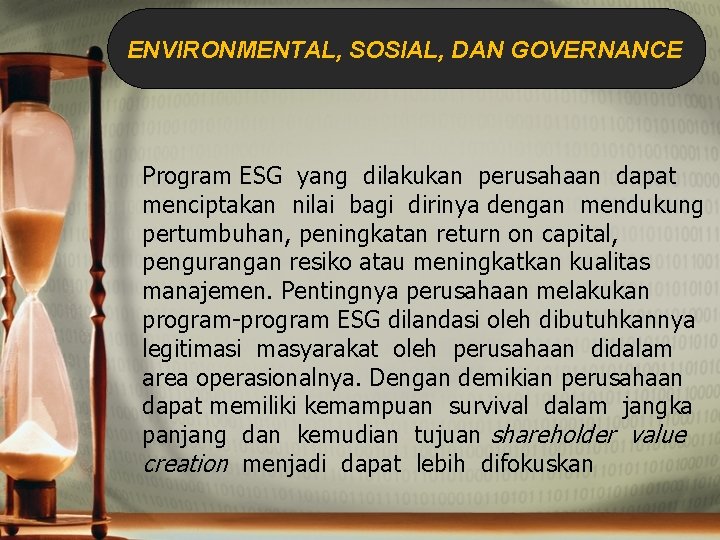 ENVIRONMENTAL, SOSIAL, DAN GOVERNANCE

Program ESG yang dilakukan perusahaan dapat menciptakan nilai bagi dirinya dengan mendukung pertumbuhan, peningkatan return on capital, pengurangan resiko atau meningkatkan kualitas manajemen. Pentingnya perusahaan melakukan program-program ESG dilandasi oleh dibutuhkannya legitimasi masyarakat oleh perusahaan didalam area operasionalnya. Dengan demikian perusahaan dapat memiliki kemampuan survival dalam jangka panjang dan kemudian tujuan shareholder value creation menjadi dapat lebih difokuskan